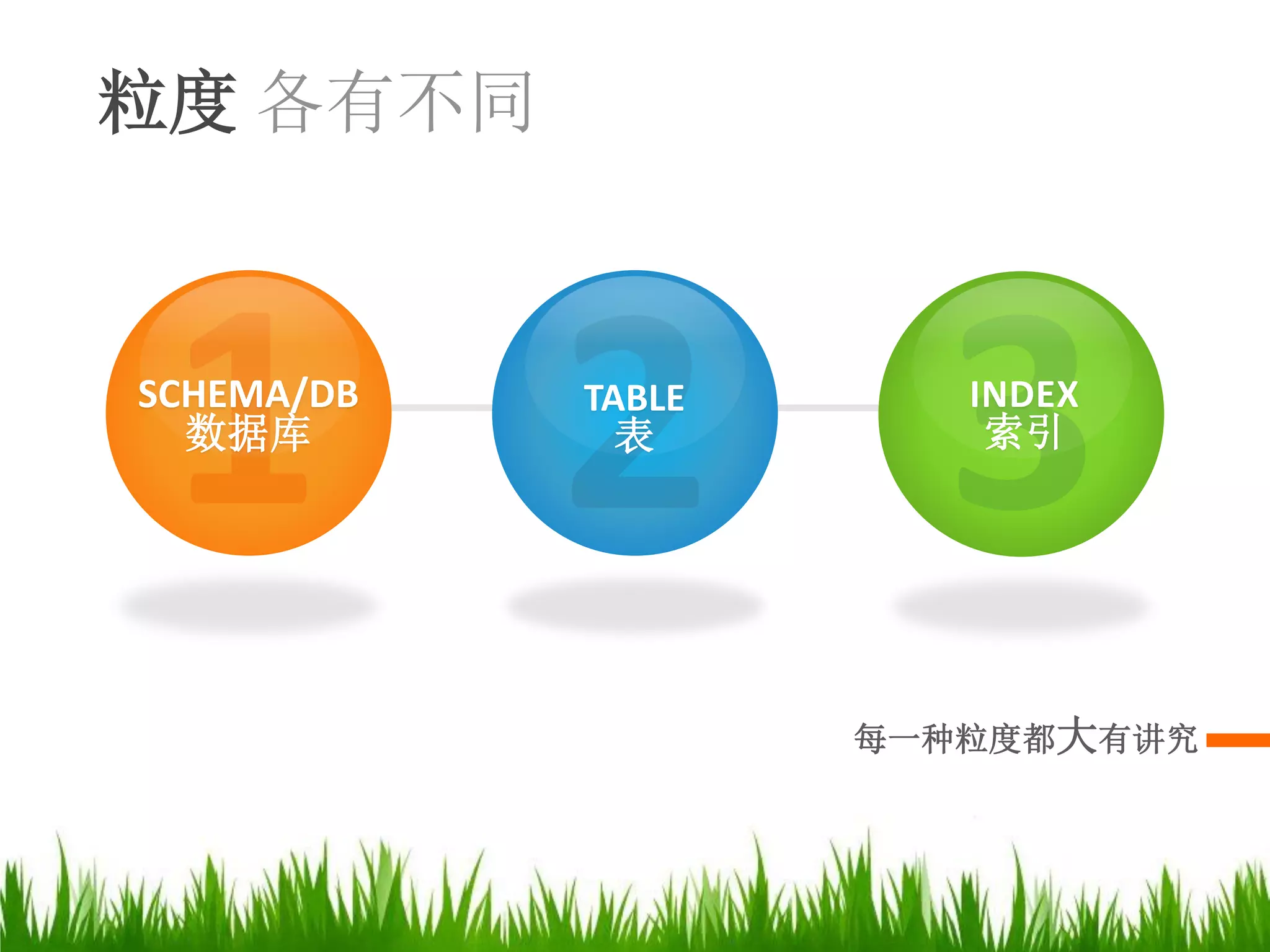 粒度 各有不同

1
SCHEMA/DB
数据库

2
TABLE
表

3
INDEX
索引

每一种粒度都大有讲究